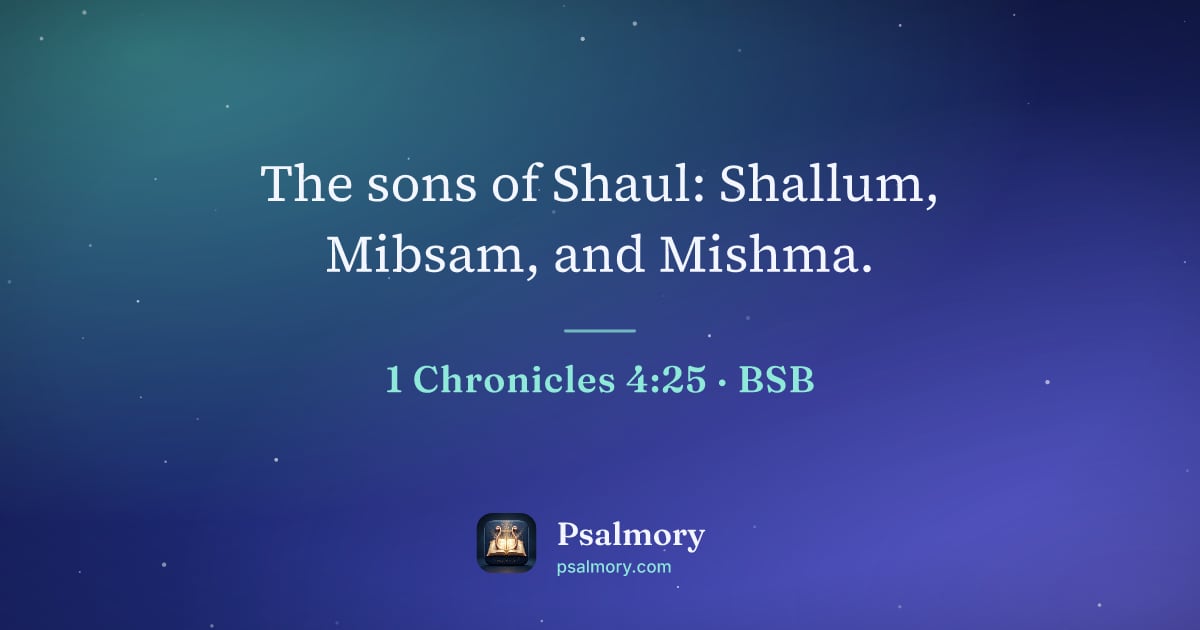 The sons of Shaul: Shallum, Mibsam, and Mishma.

1 Chronicles 4:25 · BSB

Psalmory
psalmory.com